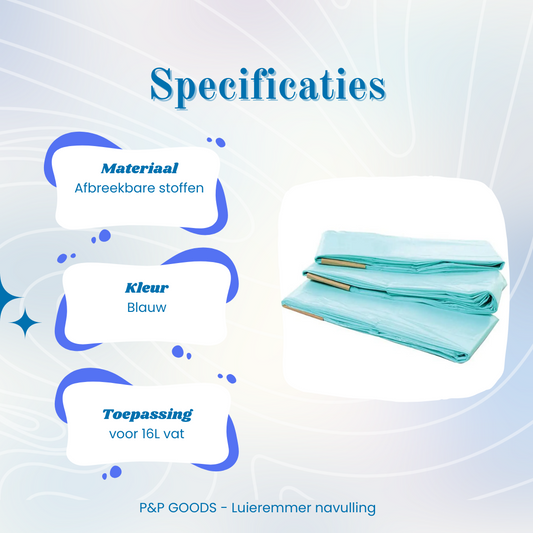 Specificaties

Materiaal
Afbreekbare stoffen

Kleur
Blauw

Toepassing
voor 16L vat

P&P GOODS - Luieremmer navulling